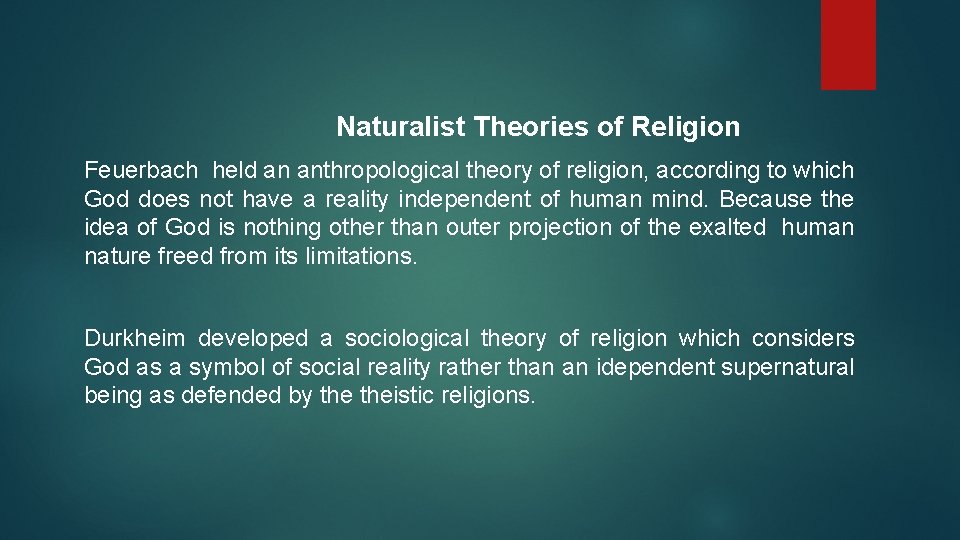 Naturalist Theories of Religion

Feuerbach held an anthropological theory of religion, according to which God does not have a reality independent of human mind. Because the idea of God is nothing other than outer projection of the exalted human nature freed from its limitations.

Durkheim developed a sociological theory of religion which considers God as a symbol of social reality rather than an idependent supernatural being as defended by the theistic religions.